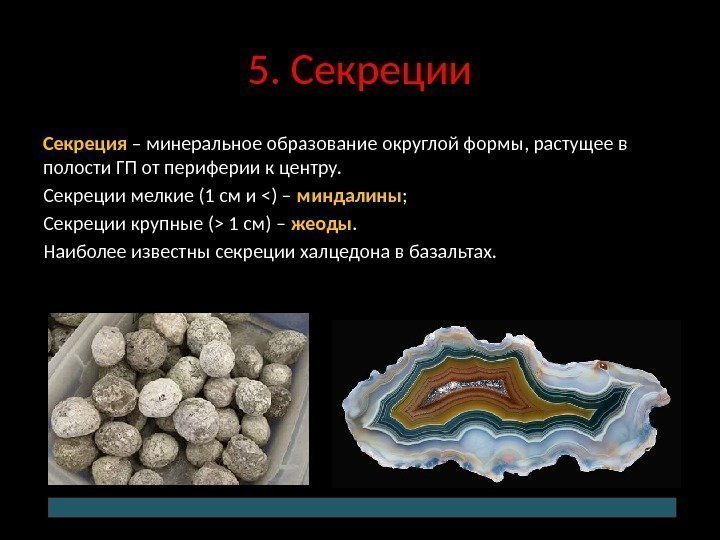 5. Секреции

Секреция – минеральное образование округлой формы, растущее в полости ГП от периферии к центру.

Секреции мелкие (1 см и <) – миндалины;

Секреции крупные (> 1 см) – жеоды.

Наиболее известны секреции халцедона в базальтах.